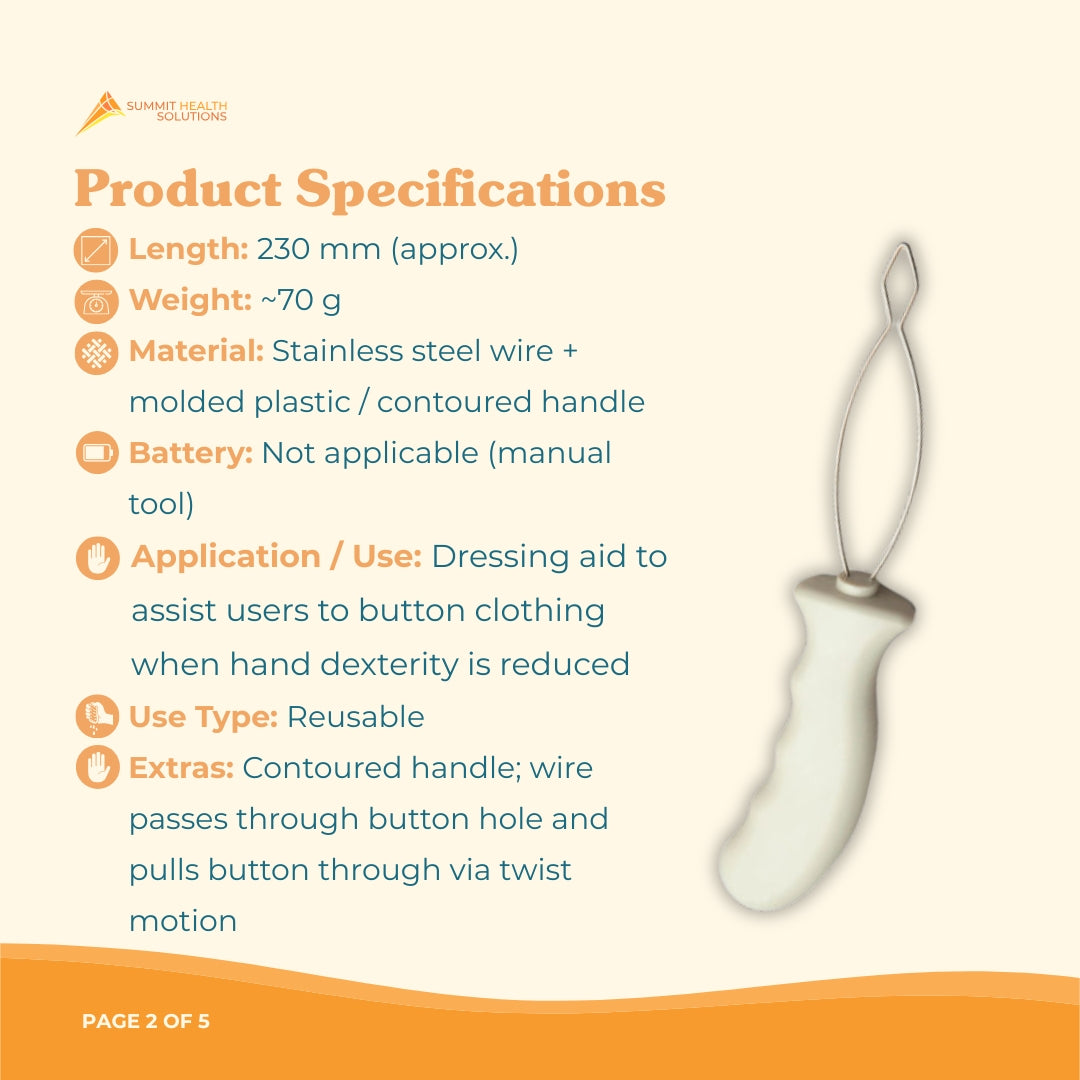 SUMMIT HEALTH SOLUTIONS

Product Specifications

Length: 230 mm (approx.)

Weight: ~70 g

Material: Stainless steel wire + molded plastic / contoured handle

Battery: Not applicable (manual tool)

Application / Use: Dressing aid to assist users to button clothing when hand dexterity is reduced

Use Type: Reusable

Extras: Contoured handle; wire passes through button hole and pulls button through via twist motion

PAGE 2 OF 5